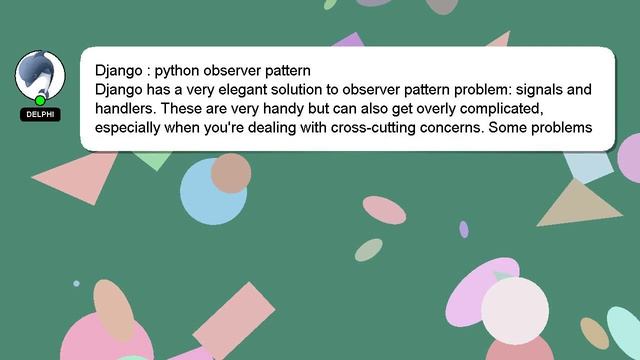 DELPHI

Django : python observer pattern
Django has a very elegant solution to observer pattern problem: signals and handlers. These are very handy but can also get overly complicated, especially when you're dealing with cross-cutting concerns. Some problems